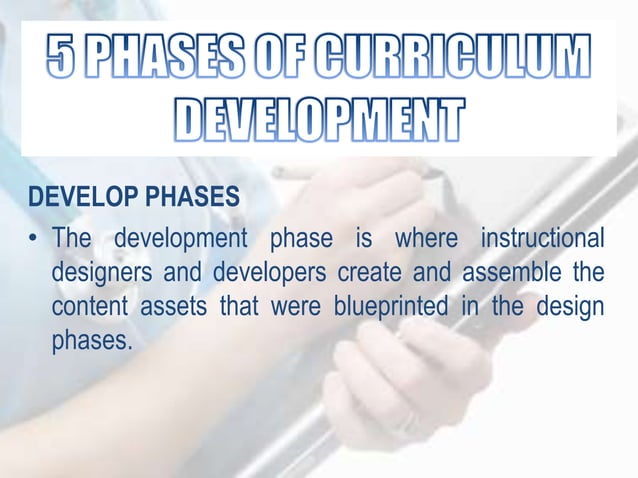 5 PHASES OF CURRICULUM DEVELOPMENT

DEVELOP PHASES

• The development phase is where instructional designers and developers create and assemble the content assets that were blueprinted in the design phases.